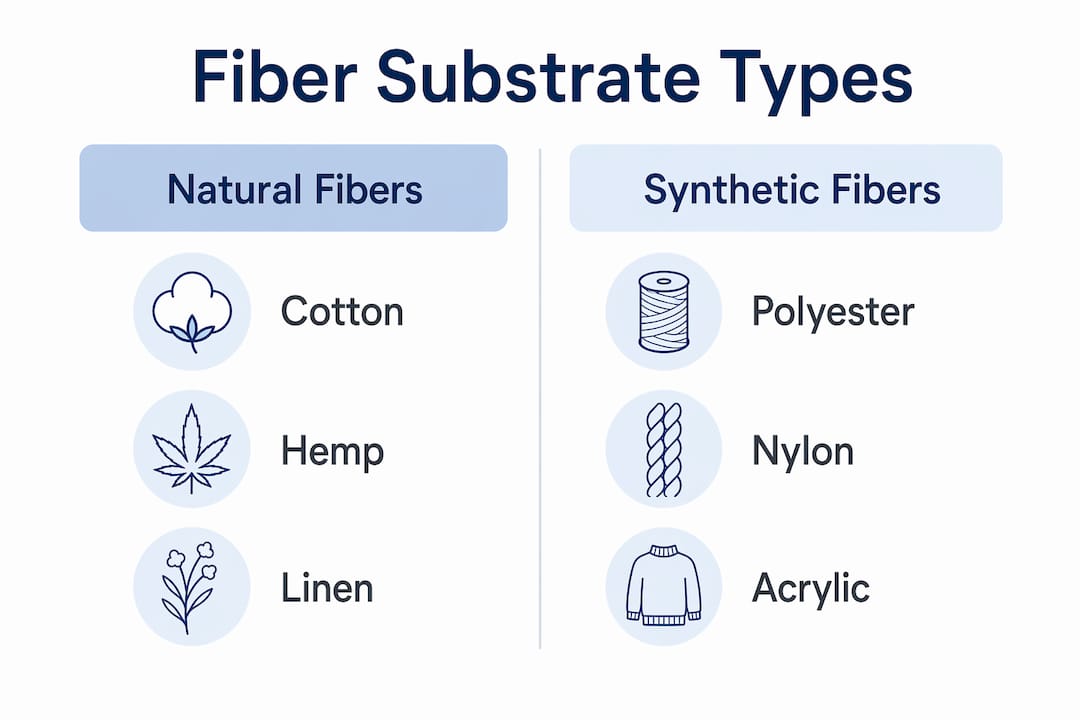 Fiber Substrate Types

Natural Fibers

Cotton

Hemp

Linen

Synthetic Fibers

Polyester

Nylon

Acrylic